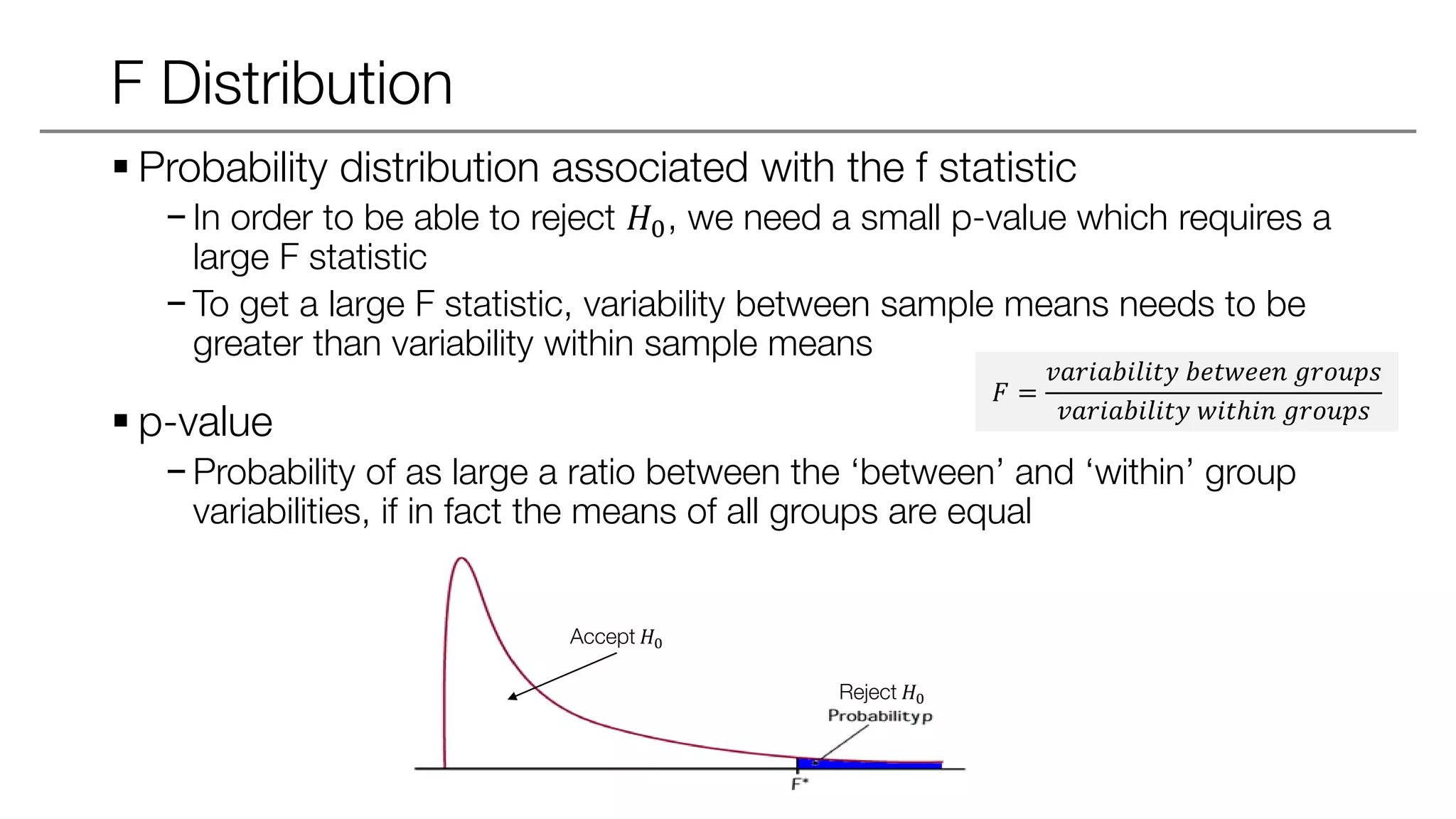 F Distribution

▪ Probability distribution associated with the f statistic

– In order to be able to reject $H_0$, we need a small p-value which requires a large F statistic

– To get a large F statistic, variability between sample means needs to be greater than variability within sample means

$F = \frac{variability\ between\ groups}{variability\ within\ groups}$

▪ p-value

– Probability of as large a ratio between the ‘between’ and ‘within’ group variabilities, if in fact the means of all groups are equal

Accept $H_0$

Reject $H_0$
Probability p

F*